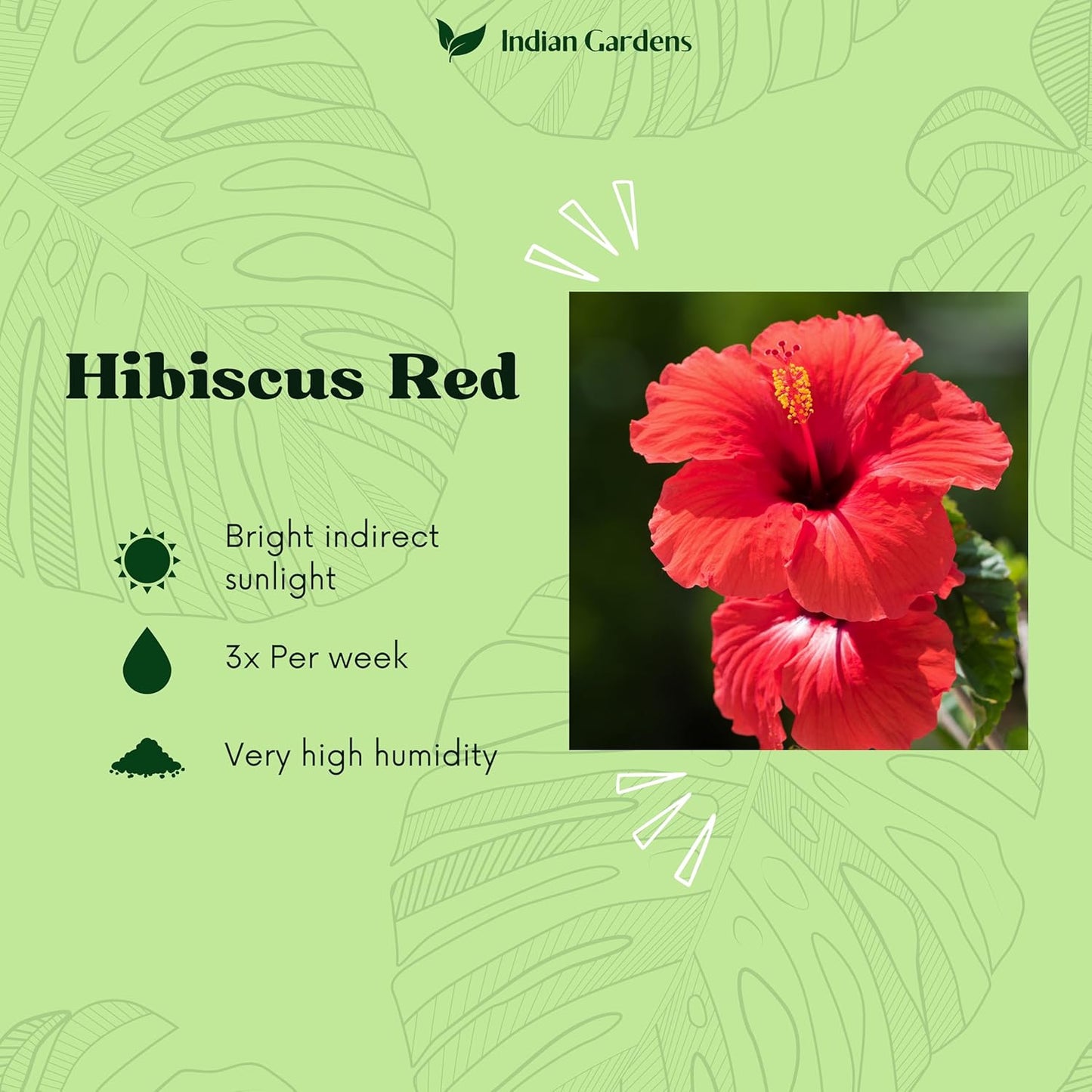 Indian Gardens

Hibiscus Red

Bright indirect sunlight

3x Per week

Very high humidity